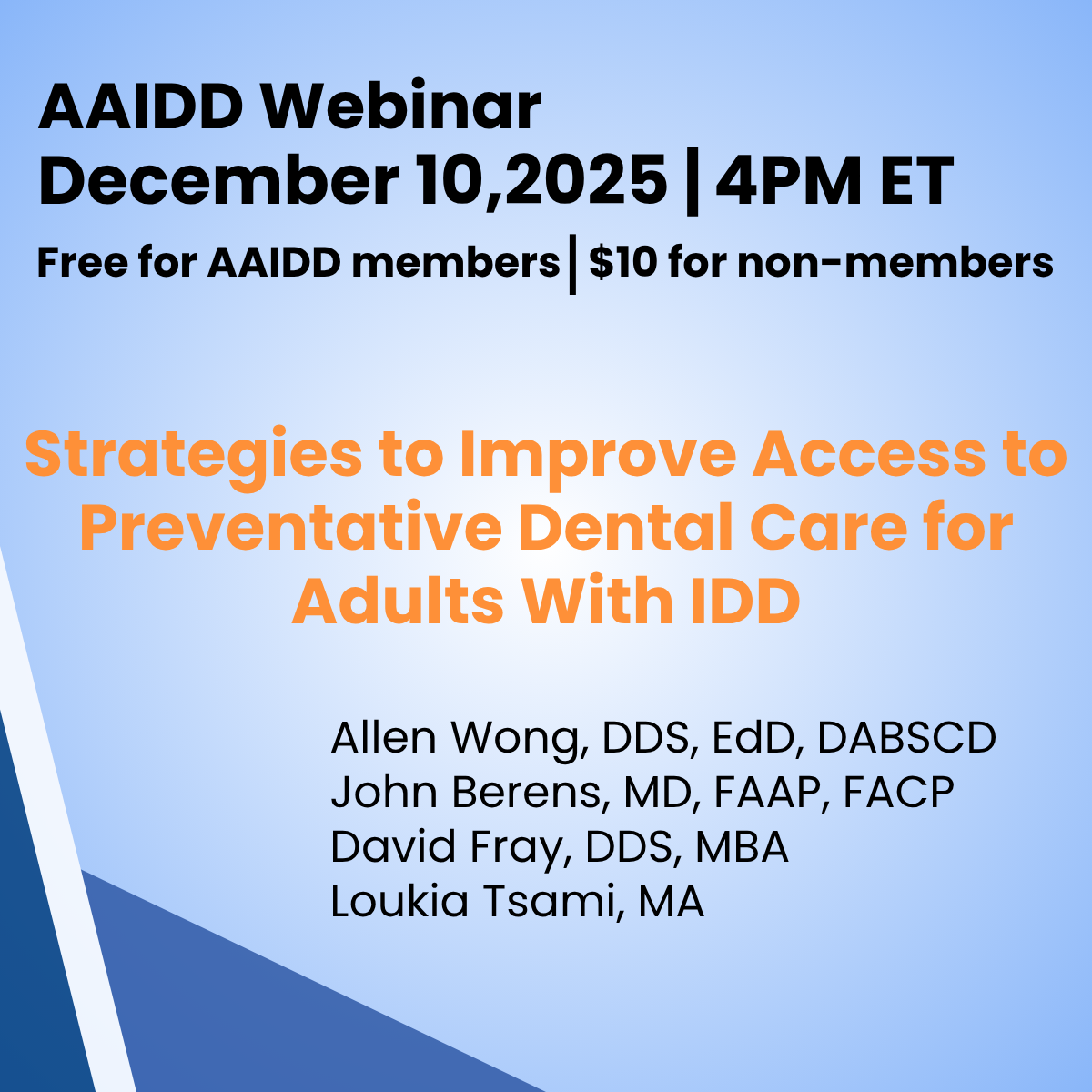 AAIDD Webinar
December 10,2025 | 4PM ET
Free for AAIDD members | \$10 for non-members

Strategies to Improve Access to Preventative Dental Care for Adults With IDD

Allen Wong, DDS, EdD, DABSCD
John Berens, MD, FAAP, FACP
David Fray, DDS, MBA
Loukia Tsami, MA